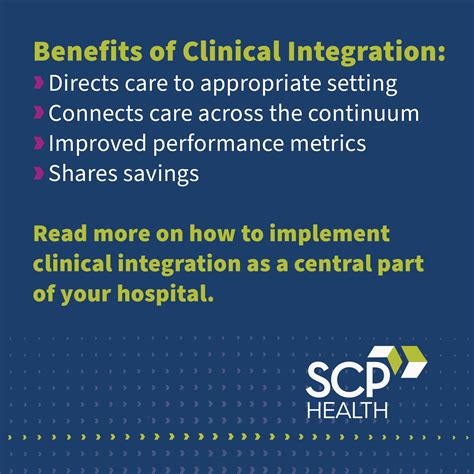 Benefits of Clinical Integration:
› Directs care to appropriate setting
› Connects care across the continuum
› Improved performance metrics
› Shares savings

Read more on how to implement clinical integration as a central part of your hospital.

SCP
HEALTH